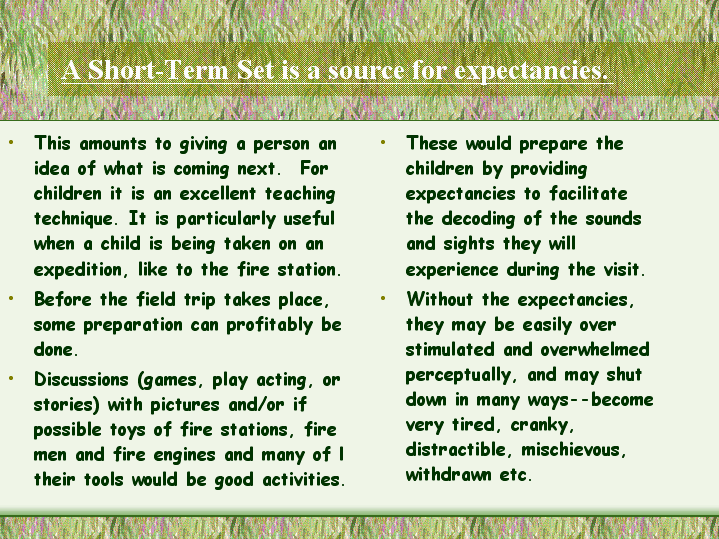 A Short-Term Set is a source for expectancies.

• This amounts to giving a person an idea of what is coming next. For children it is an excellent teaching technique. It is particularly useful when a child is being taken on an expedition, like to the fire station.

• Before the field trip takes place, some preparation can profitably be done.

• Discussions (games, play acting, or stories) with pictures and/or if possible toys of fire stations, fire men and fire engines and many of l their tools would be good activities.

• These would prepare the children by providing expectancies to facilitate the decoding of the sounds and sights they will experience during the visit.

• Without the expectancies, they may be easily over stimulated and overwhelmed perceptually, and may shut down in many ways--become very tired, cranky, distractible, mischievous, withdrawn etc.